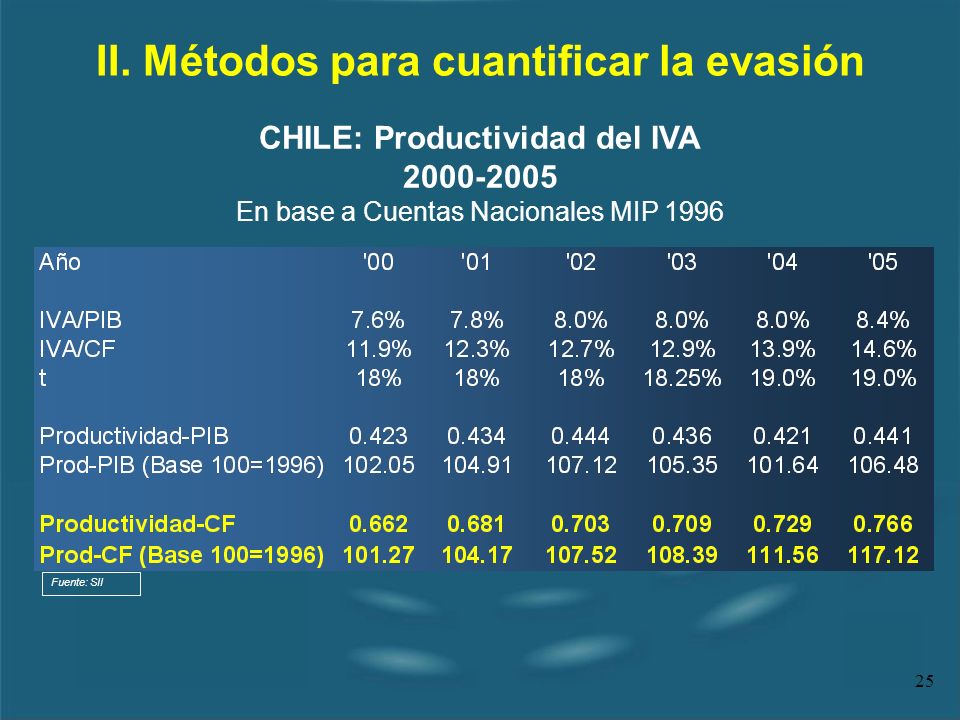 II. Métodos para cuantificar la evasión

CHILE: Productividad del IVA
2000-2005
En base a Cuentas Nacionales MIP 1996

| Año | '00 | '01 | '02 | '03 | '04 | '05 |
|---|---|---|---|---|---|---|
| IVA/PIB | 7.6% | 7.8% | 8.0% | 8.0% | 8.0% | 8.4% |
| IVA/CF | 11.9% | 12.3% | 12.7% | 12.9% | 13.9% | 14.6% |
| t | 18% | 18% | 18% | 18.25% | 19.0% | 19.0% |
| Productividad-PIB | 0.423 | 0.434 | 0.444 | 0.436 | 0.421 | 0.441 |
| Prod-PIB (Base 100=1996) | 102.05 | 104.91 | 107.12 | 105.35 | 101.64 | 106.48 |
| Productividad-CF | 0.662 | 0.681 | 0.703 | 0.709 | 0.729 | 0.766 |
| Prod-CF (Base 100=1996) | 101.27 | 104.17 | 107.52 | 108.39 | 111.56 | 117.12 |

Fuente: SII

25